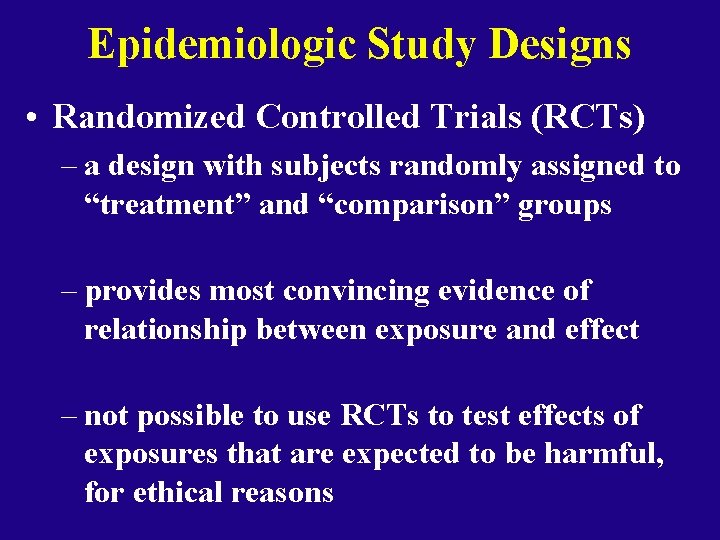 Epidemiologic Study Designs

• Randomized Controlled Trials (RCTs)

– a design with subjects randomly assigned to “treatment” and “comparison” groups

– provides most convincing evidence of relationship between exposure and effect

– not possible to use RCTs to test effects of exposures that are expected to be harmful, for ethical reasons